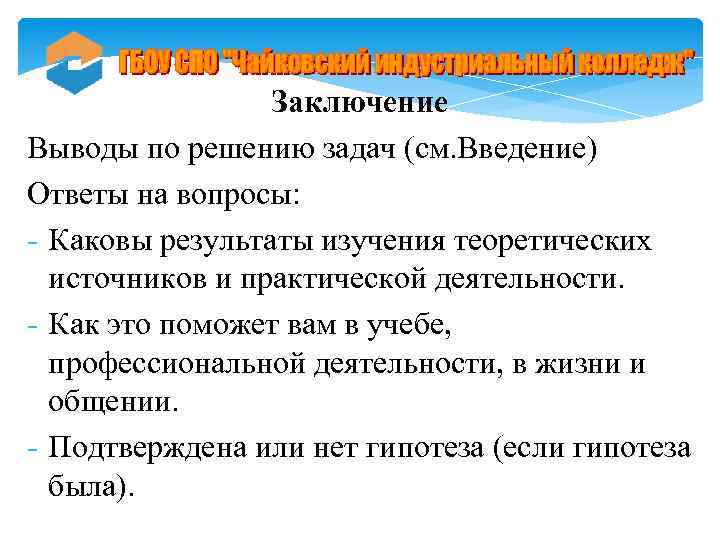 ГБОУ СПО "Чайковский индустриальный колледж"

Заключение

Выводы по решению задач (см.Введение)

Ответы на вопросы:

- Каковы результаты изучения теоретических источников и практической деятельности.
- Как это поможет вам в учебе, профессиональной деятельности, в жизни и общении.
- Подтверждена или нет гипотеза (если гипотеза была).